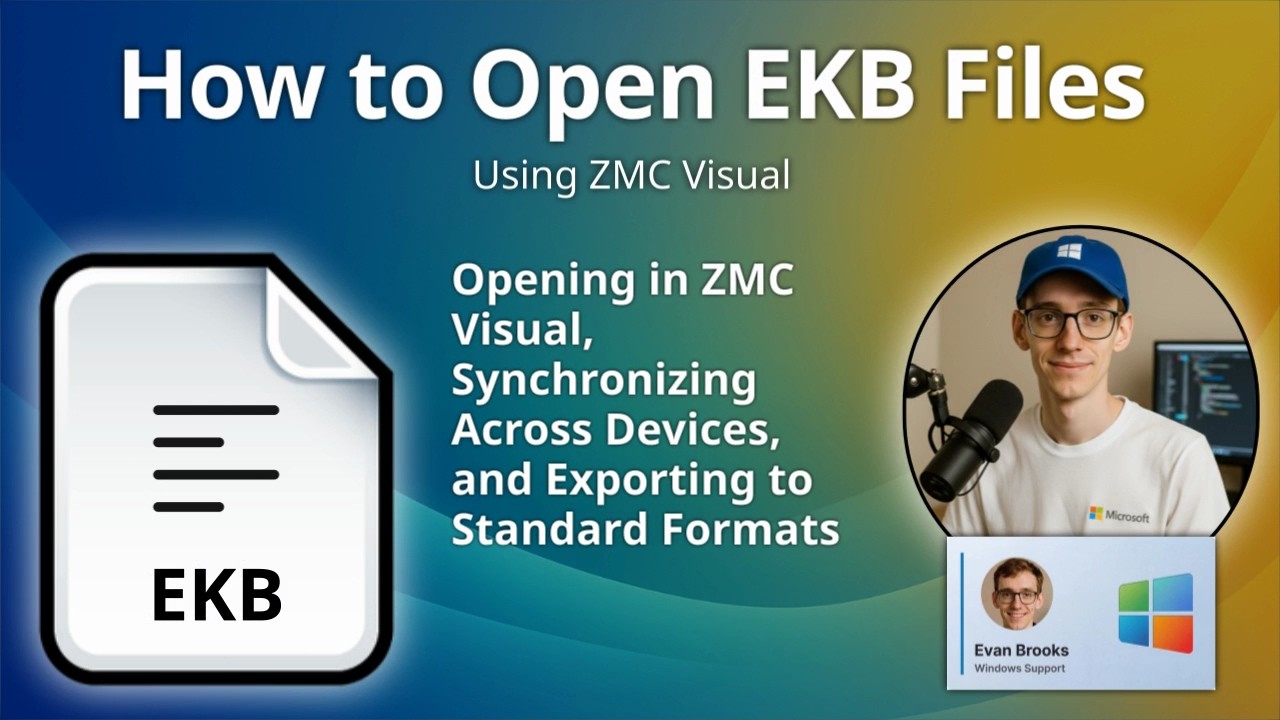 How to Open EKB Files

Using ZMC Visual

EKB

Opening in ZMC Visual, Synchronizing Across Devices, and Exporting to Standard Formats

Microsoft

Evan Brooks
Windows Support